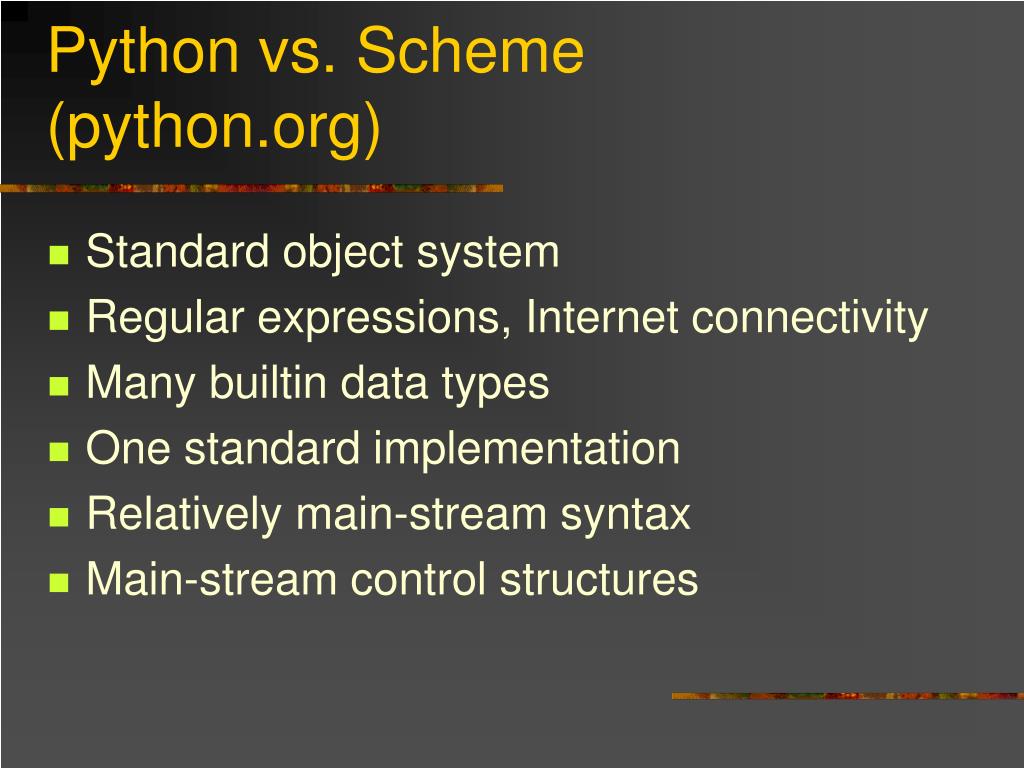 Python vs. Scheme (python.org)

Standard object system
Regular expressions, Internet connectivity
Many builtin data types
One standard implementation
Relatively main-stream syntax
Main-stream control structures